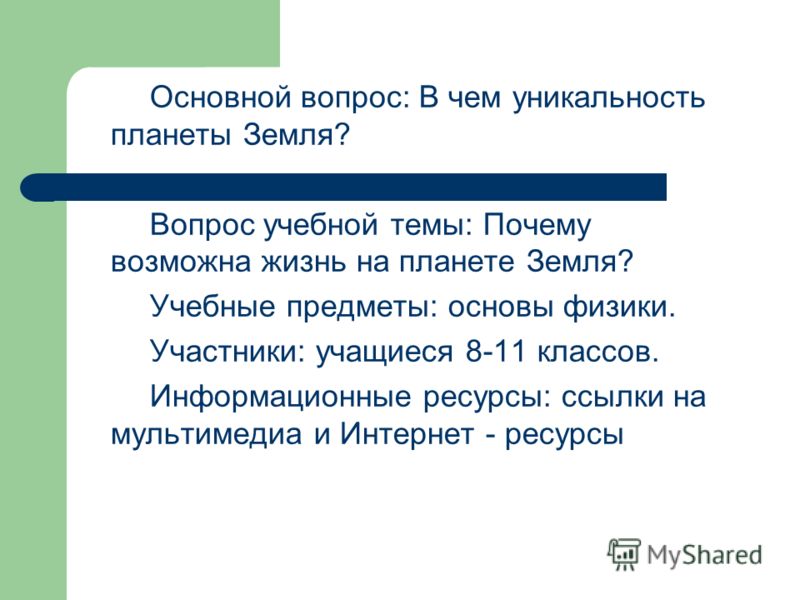 Основной вопрос: В чем уникальность планеты Земля?

Вопрос учебной темы: Почему возможна жизнь на планете Земля?

Учебные предметы: основы физики.

Участники: учащиеся 8-11 классов.

Информационные ресурсы: ссылки на мультимедиа и Интернет - ресурсы

MyShared